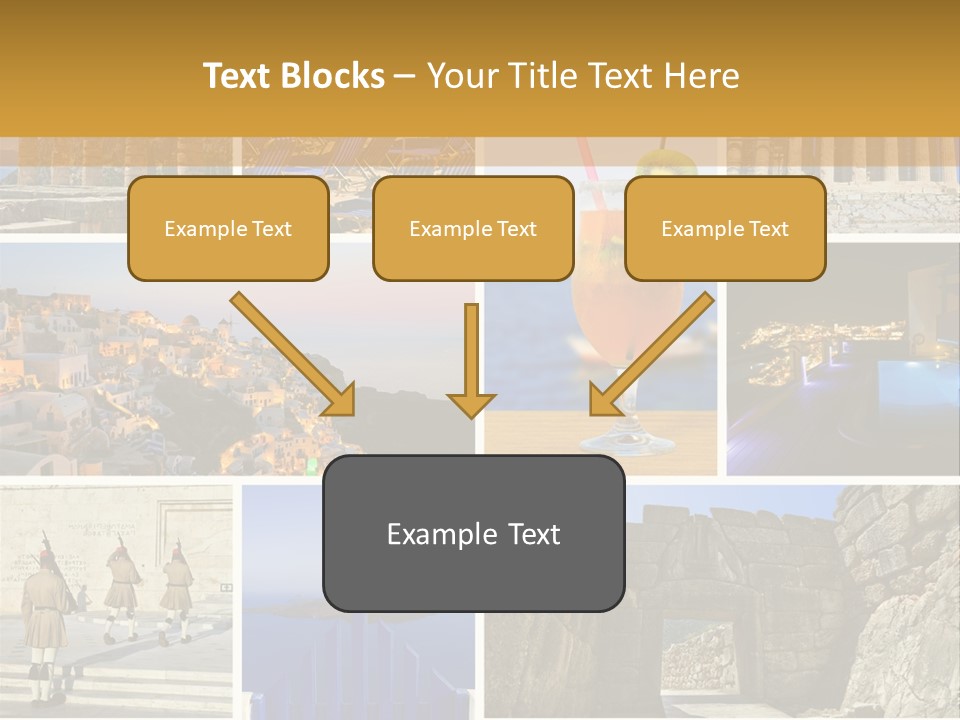 Text Blocks – Your Title Text Here

Example Text

Example Text

Example Text

Example Text